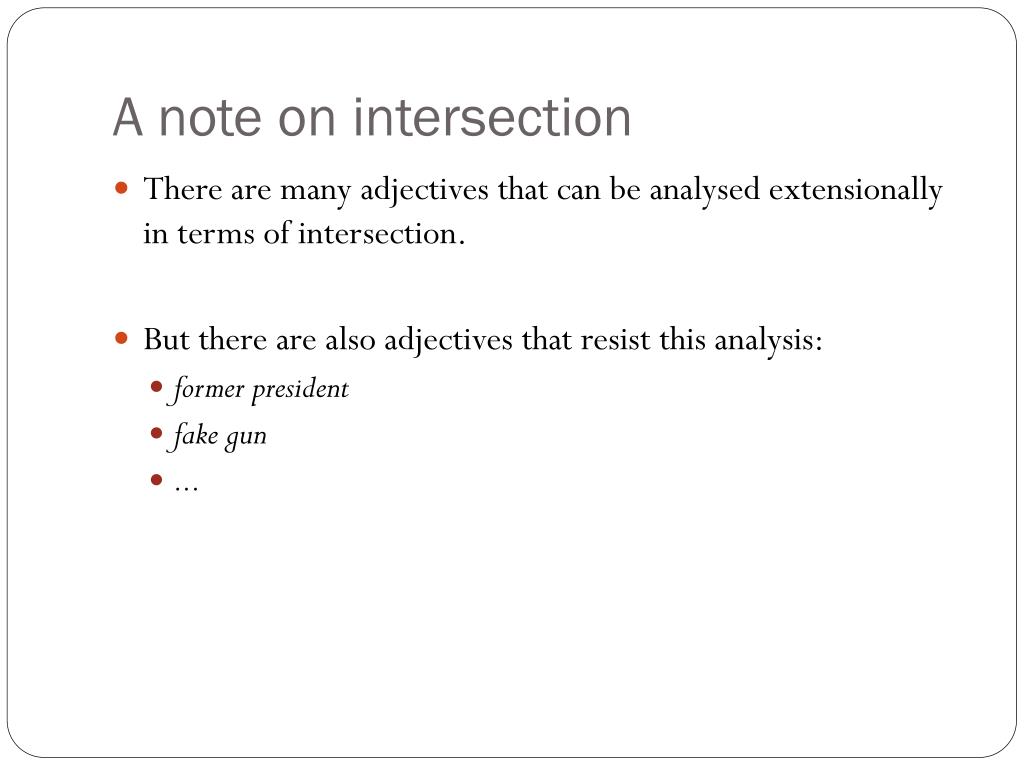 A note on intersection

There are many adjectives that can be analysed extensionally in terms of intersection.

But there are also adjectives that resist this analysis:

former president

fake gun

…